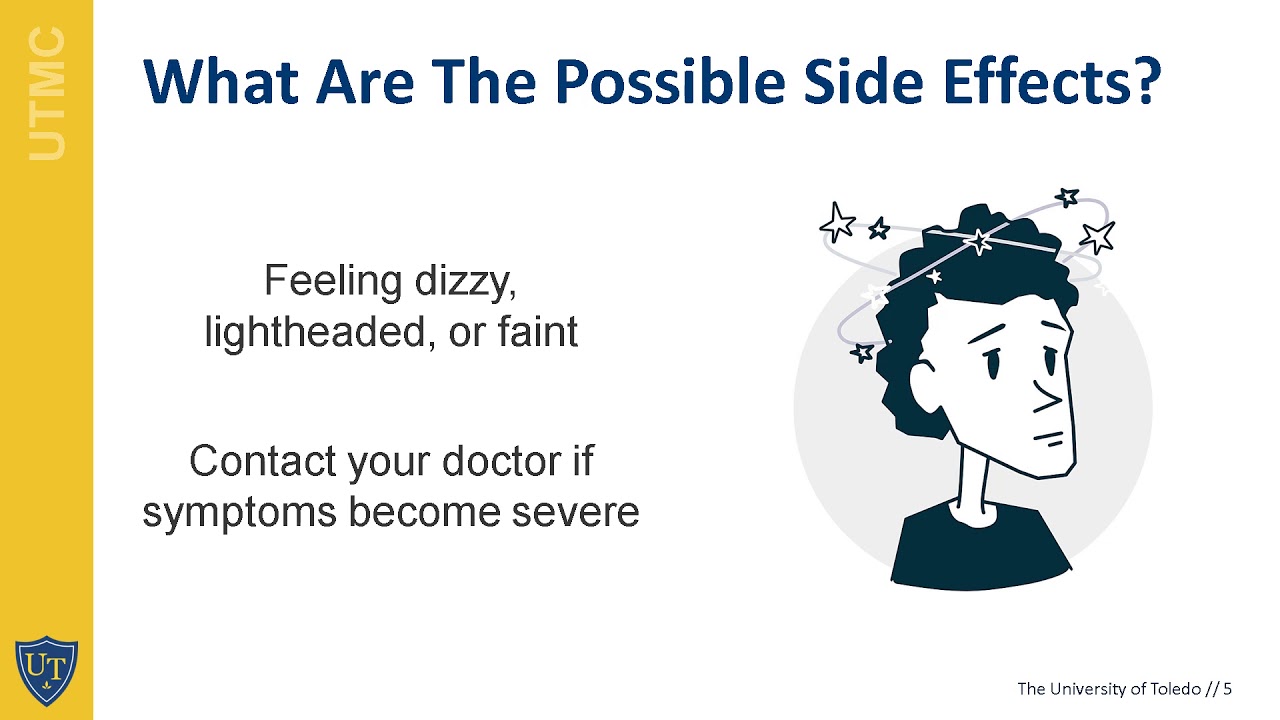 UTMC

What Are The Possible Side Effects?

Feeling dizzy, lightheaded, or faint

Contact your doctor if symptoms become severe

UT

The University of Toledo // 5